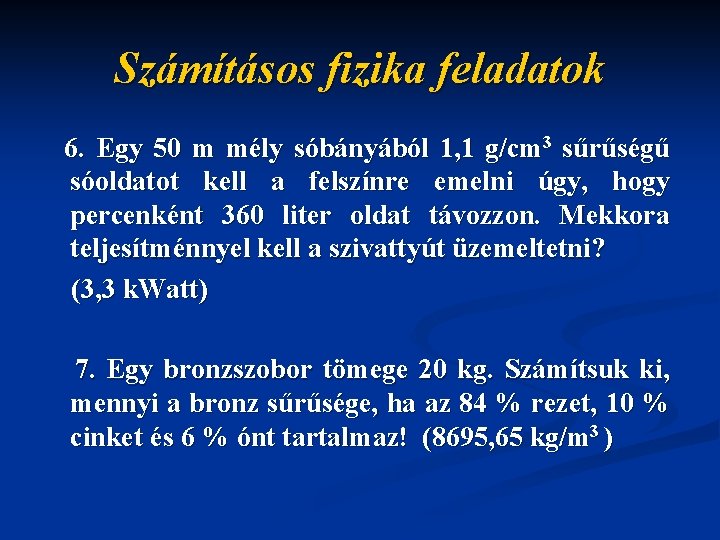 Számításos fizika feladatok

6. Egy 50 m mély sóbányából 1,1 g/cm$^3$ sűrűségű sóoldatot kell a felszínre emelni úgy, hogy percenként 360 liter oldat távozzon. Mekkora teljesítménnyel kell a szivattyút üzemeltetni?

(3,3 kWatt)

7. Egy bronzszobor tömege 20 kg. Számítsuk ki, mennyi a bronz sűrűsége, ha az 84 % rezet, 10 % cinket és 6 % ónt tartalmaz! (8695,65 kg/m$^3$)